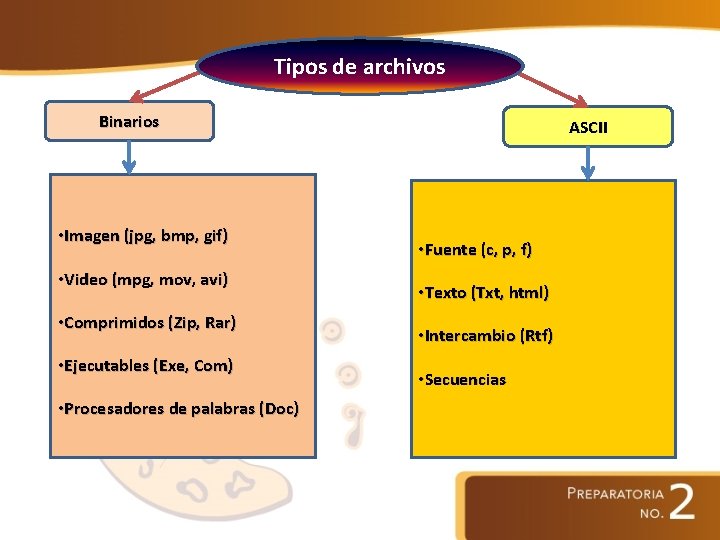 Tipos de archivos

Binarios

•Imagen (jpg, bmp, gif)

•Video (mpg, mov, avi)

•Comprimidos (Zip, Rar)

•Ejecutables (Exe, Com)

•Procesadores de palabras (Doc)

ASCII

•Fuente (c, p, f)

•Texto (Txt, html)

•Intercambio (Rtf)

•Secuencias

PREPARATORIA NO. 2